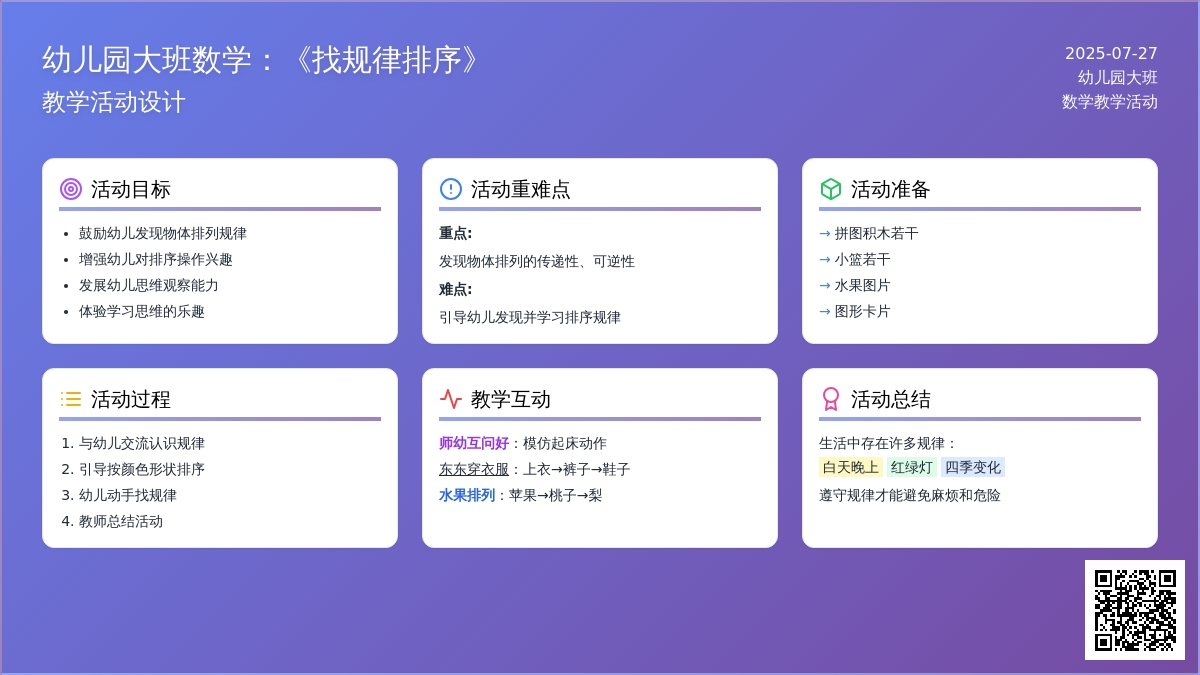 幼儿园大班数学：《找规律排序》
教学活动设计

2025-07-27
幼儿园大班
数学教学活动

活动目标
- 鼓励幼儿发现物体排列规律
- 增强幼儿对排序操作兴趣
- 发展幼儿思维观察能力
- 体验学习思维的乐趣

活动重难点
重点:
发现物体排列的传递性、可逆性
难点:
引导幼儿发现并学习排序规律

活动准备
→ 拼图积木若干
→ 小篮若干
→ 水果图片
→ 图形卡片

活动过程
1. 与幼儿交流认识规律
2. 引导按颜色形状排序
3. 幼儿动手找规律
4. 教师总结活动

教学互动
师幼互问好：模仿起床动作
东东穿衣服：上衣→裤子→鞋子
水果排列：苹果→桃子→梨

活动总结
生活中存在许多规律：
白天晚上 红绿灯 四季变化
遵守规律才能避免麻烦和危险